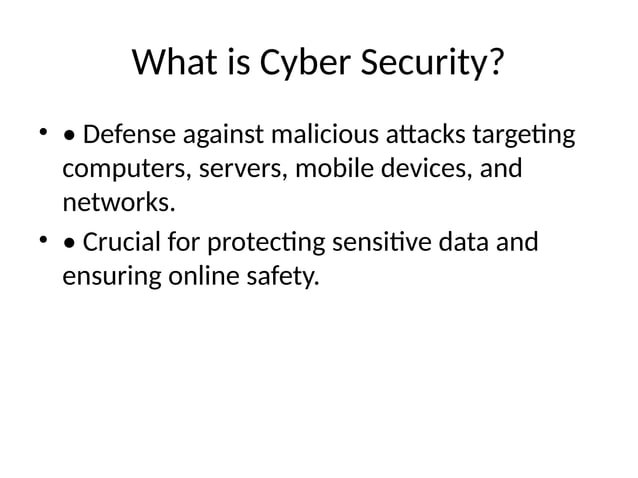 What is Cyber Security?

• • Defense against malicious attacks targeting computers, servers, mobile devices, and networks.
• • Crucial for protecting sensitive data and ensuring online safety.